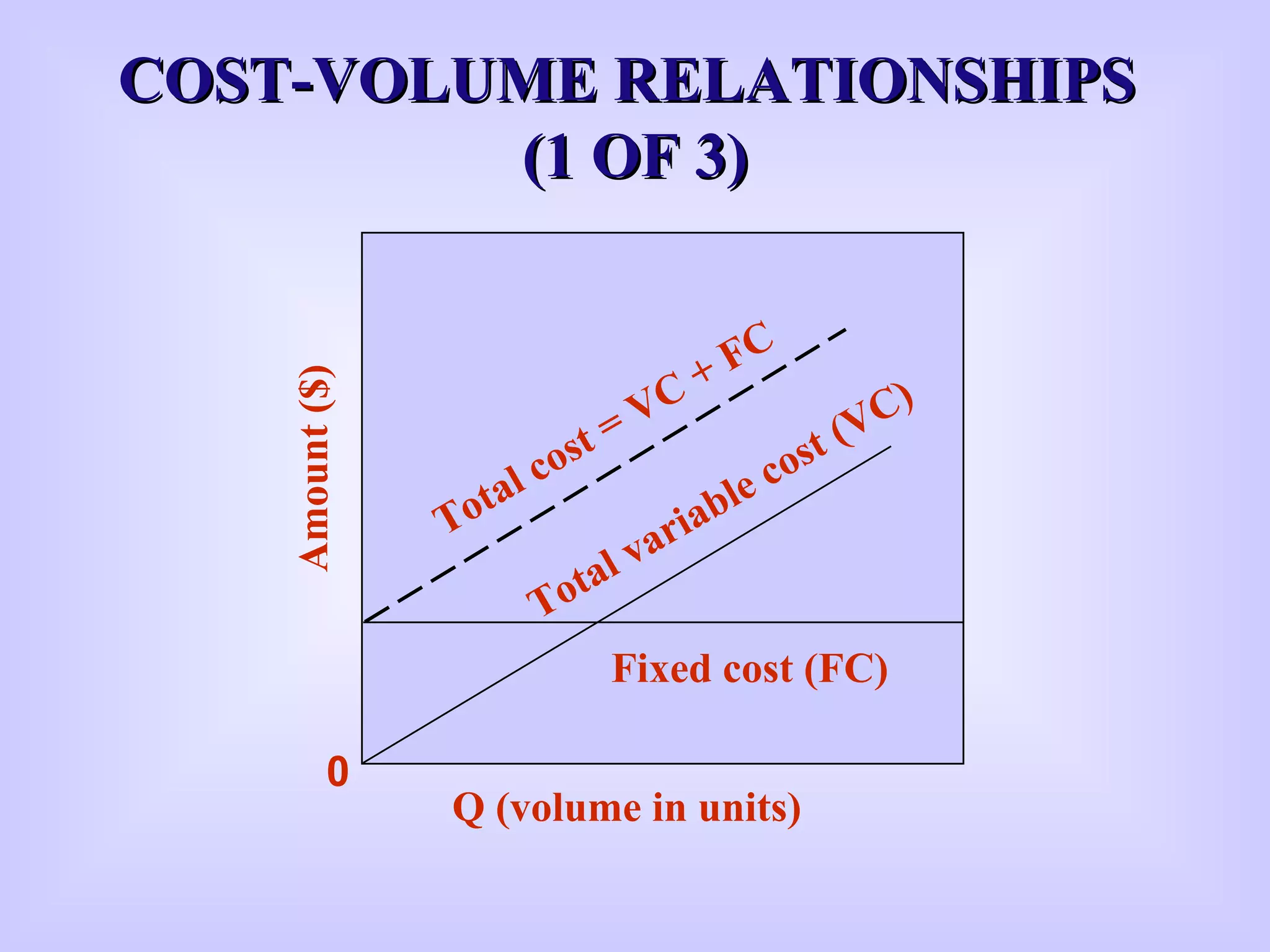 COST-VOLUME RELATIONSHIPS (1 OF 3)

Amount ($)

Total cost = VC + FC

Total variable cost (VC)

Fixed cost (FC)

0

Q (volume in units)